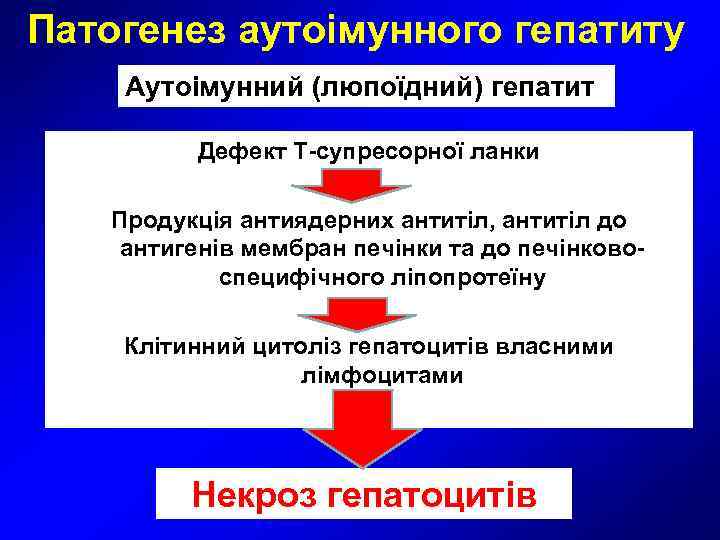 Патогенез аутоімунного гепатиту

Аутоімунний (люпоїдний) гепатит

Дефект Т-супресорної ланки

Продукція антиядерних антитіл, антитіл до антигенів мембран печінки та до печінково-специфічного ліпопротеїну

Клітинний цитоліз гепатоцитів власними лімфоцитами

Некроз гепатоцитів